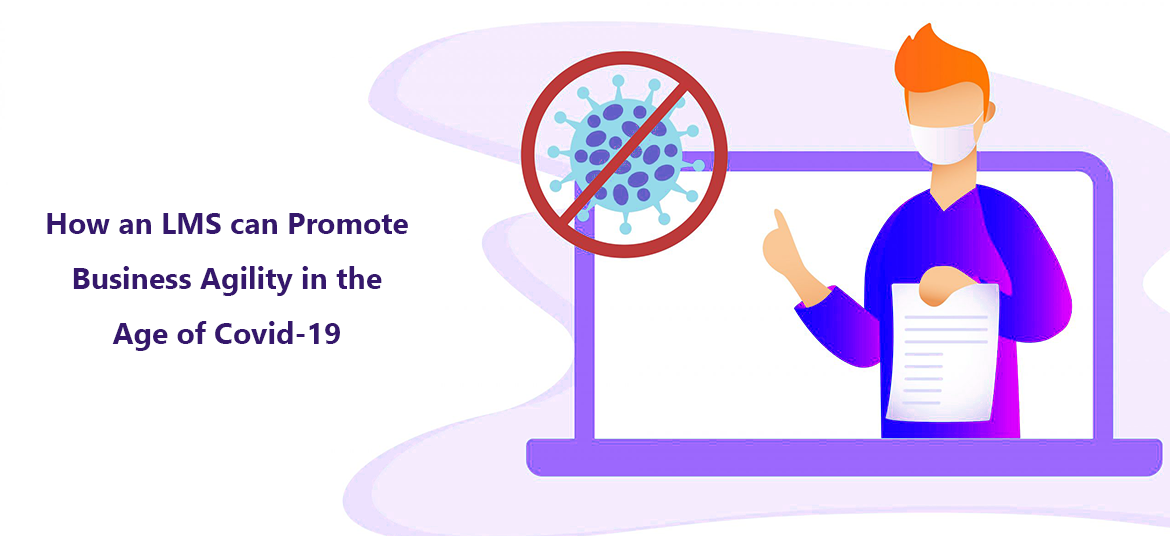 How an LMS can Promote Business Agility in the Age of Covid-19